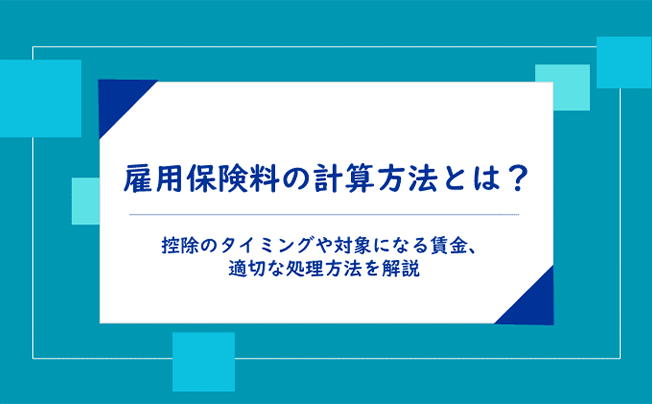 雇用保険料の計算方法とは？

控除のタイミングや対象になる賃金、適切な処理方法を解説